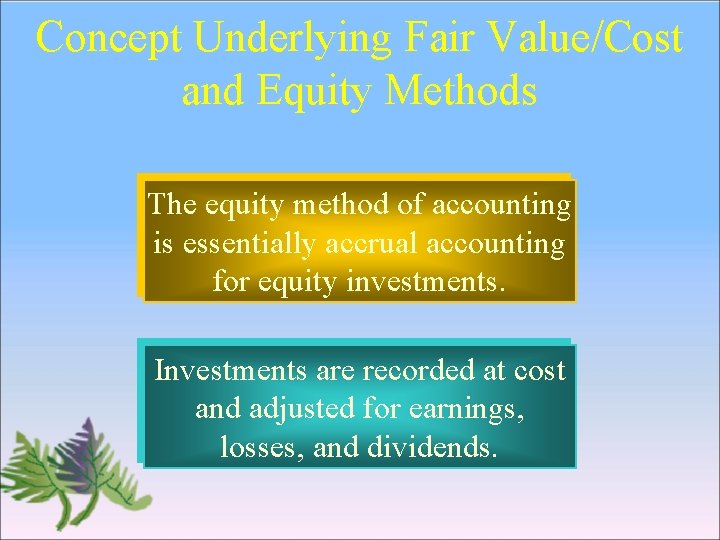 Concept Underlying Fair Value/Cost and Equity Methods

The equity method of accounting is essentially accrual accounting for equity investments.

Investments are recorded at cost and adjusted for earnings, losses, and dividends.